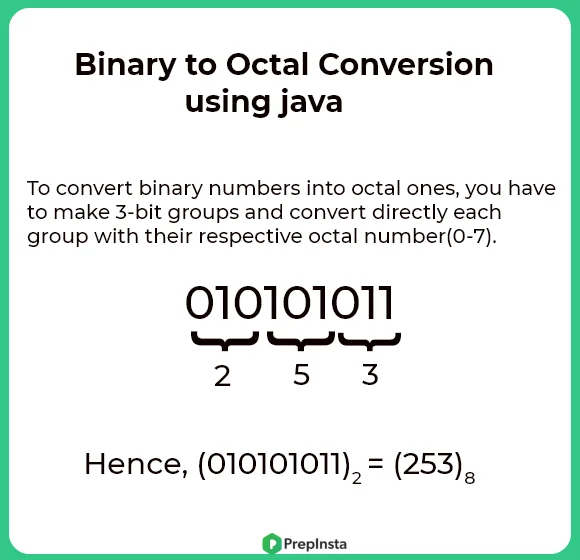 Binary to Octal Conversion using java

To convert binary numbers into octal ones, you have to make 3-bit groups and convert directly each group with their respective octal number(0-7).

010101011

2 5 3

Hence, $(010101011)_2 = (253)_8$

PrepInsta